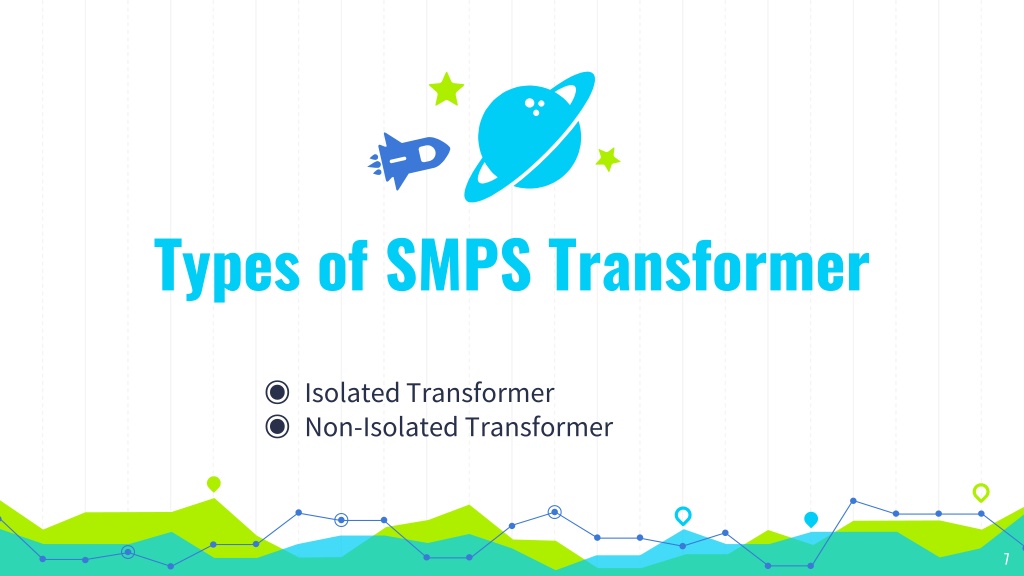 Types of SMPS Transformer

◉ Isolated Transformer
◉ Non-Isolated Transformer

7